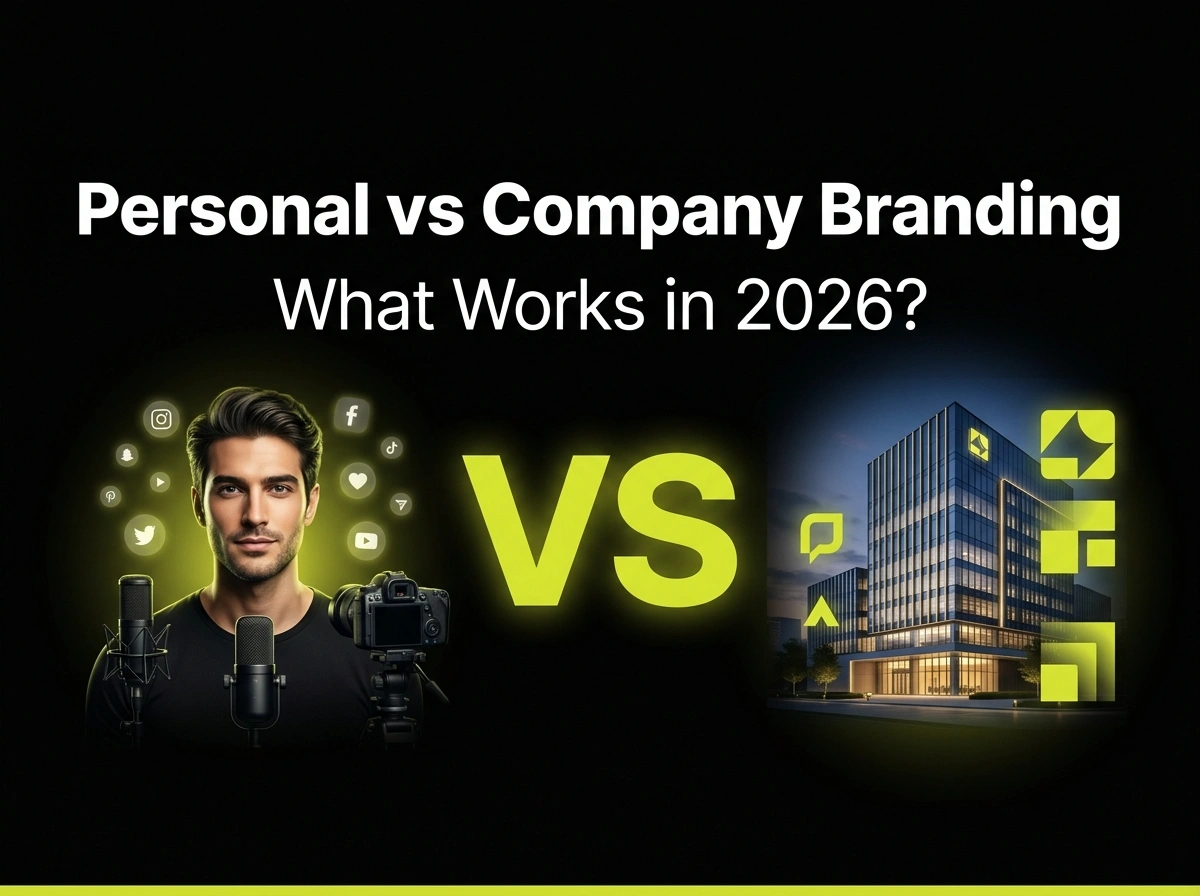 Personal vs Company Branding
What Works in 2026?

VS